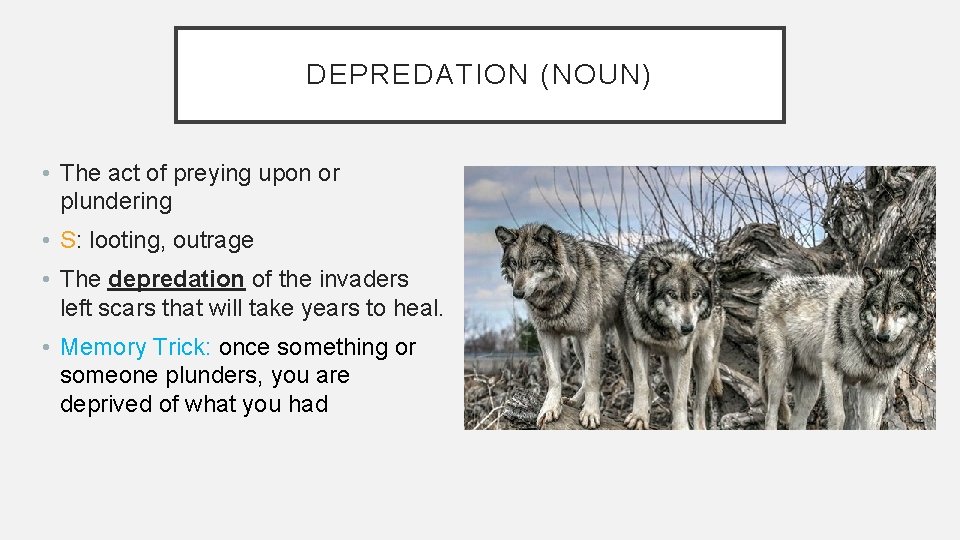 DEPREDATION (NOUN)

• The act of preying upon or plundering

• S: looting, outrage

• The depredation of the invaders left scars that will take years to heal.

• Memory Trick: once something or someone plunders, you are deprived of what you had